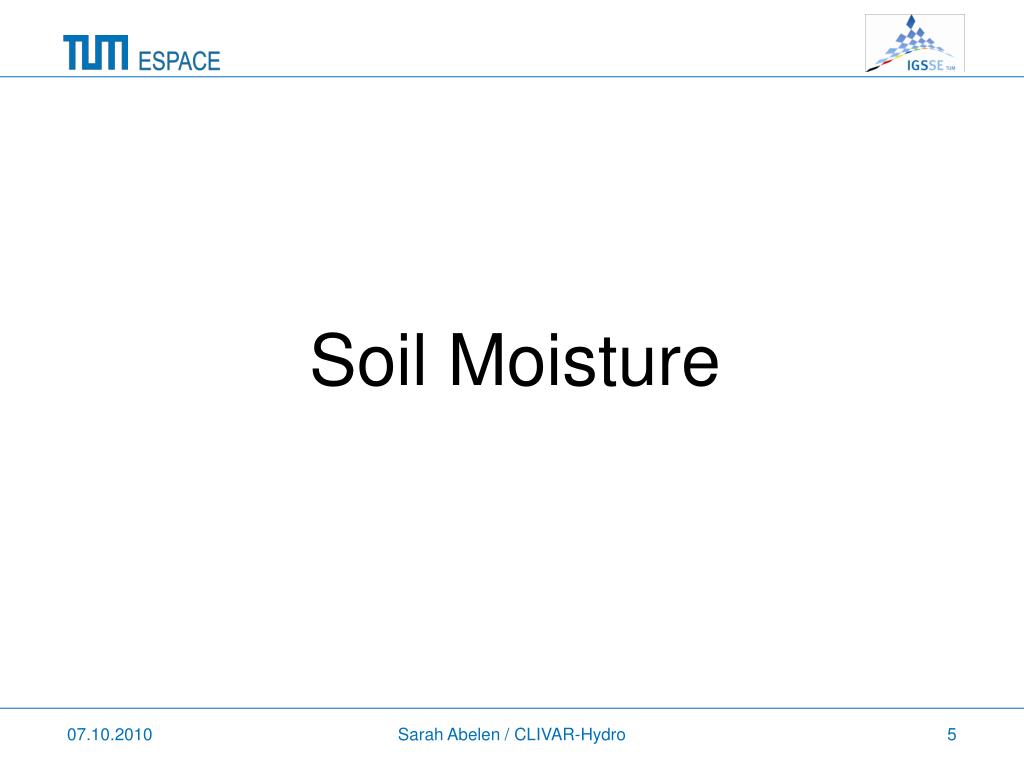 TUM ESPACE

IGSSE TUM

Soil Moisture

07.10.2010

Sarah Abelen / CLIVAR-Hydro

5